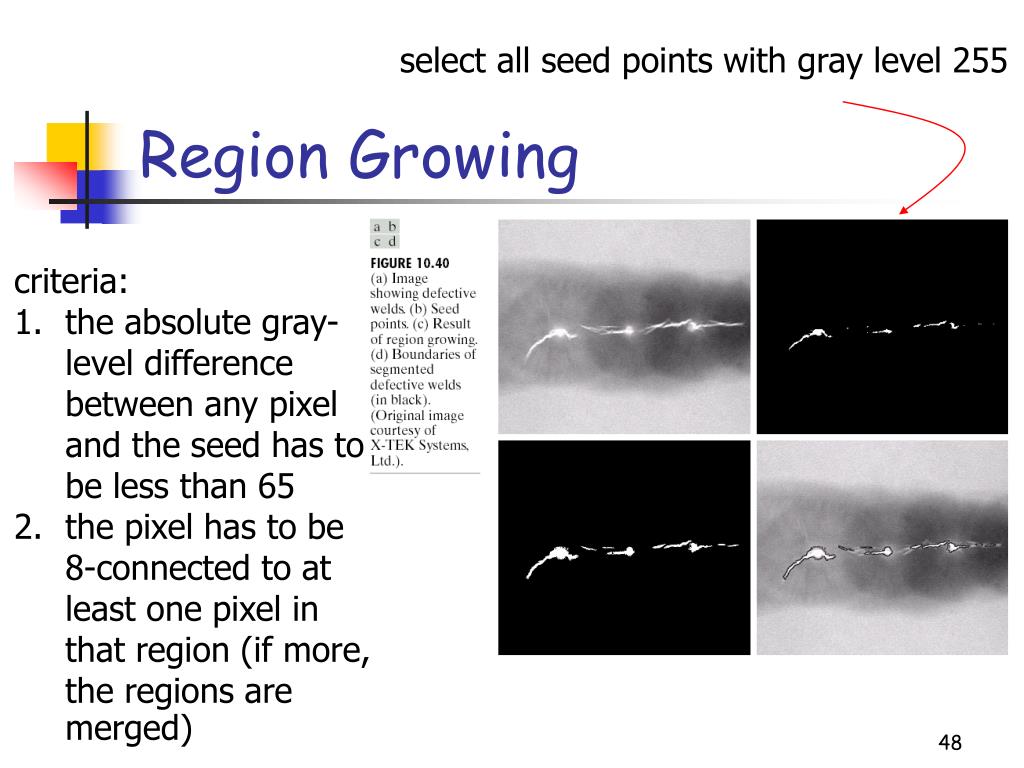 select all seed points with gray level 255

Region Growing

criteria:
1. the absolute gray-level difference between any pixel and the seed has to be less than 65
2. the pixel has to be 8-connected to at least one pixel in that region (if more, the regions are merged)

a b
c d

FIGURE 10.40
(a) Image showing defective welds. (b) Seed points. (c) Result of region growing. (d) Boundaries of segmented defective welds (in black). (Original image courtesy of X-TEK Systems, Ltd.).

48